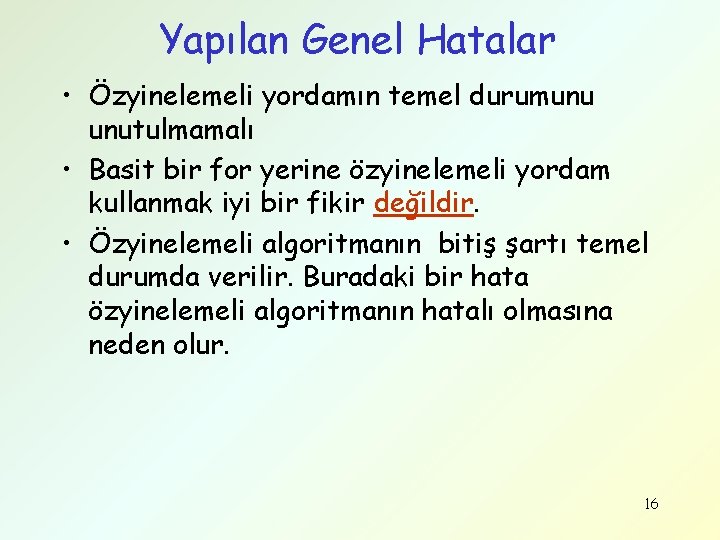 Yapılan Genel Hatalar

• Özyinelemeli yordamın temel durumunu unutulmamalı

• Basit bir for yerine özyinelemeli yordam kullanmak iyi bir fikir değildir.

• Özyinelemeli algoritmanın bitiş şartı temel durumda verilir. Buradaki bir hata özyinelemeli algoritmanın hatalı olmasına neden olur.

16